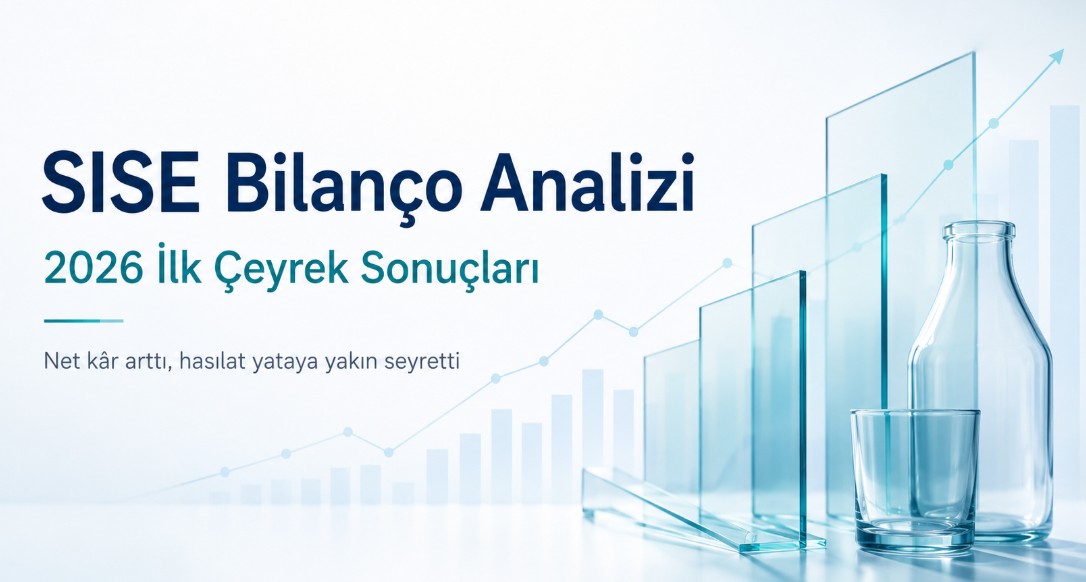 SISE Bilanço Analizi

2026 İlk Çeyrek Sonuçları

Net kâr arttı, hasılat yataya yakın seyretti